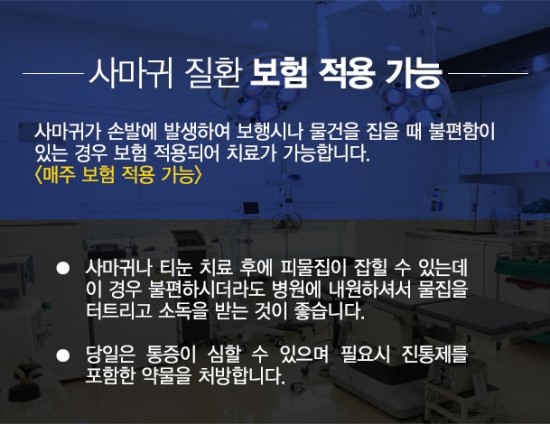 사마귀 질환 보험 적용 가능

사마귀가 손발에 발생하여 보행시나 물건을 집을 때 불편함이 있는 경우 보험 적용되어 치료가 가능합니다.
〈매주 보험 적용 가능〉

● 사마귀나 티눈 치료 후에 피물집이 잡힐 수 있는데 이 경우 불편하시더라도 병원에 내원하셔서 물집을 터트리고 소독을 받는 것이 좋습니다.

● 당일은 통증이 심할 수 있으며 필요시 진통제를 포함한 약물을 처방합니다.